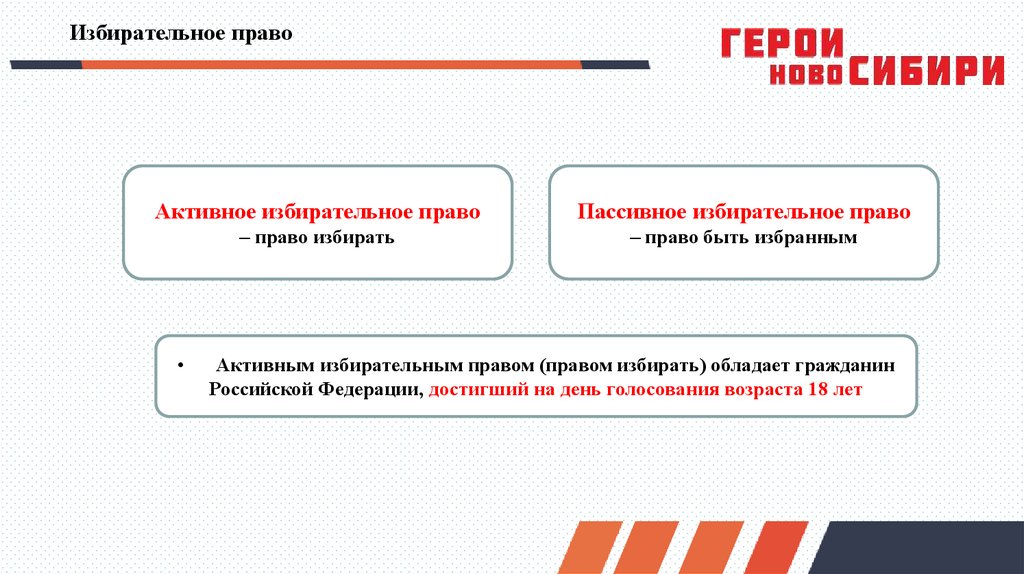 Избирательное право

ГЕРОИ НОВОСИБИРИ

Активное избирательное право
– право избирать

Пассивное избирательное право
– право быть избранным

• Активным избирательным правом (правом избирать) обладает гражданин Российской Федерации, достигший на день голосования возраста 18 лет